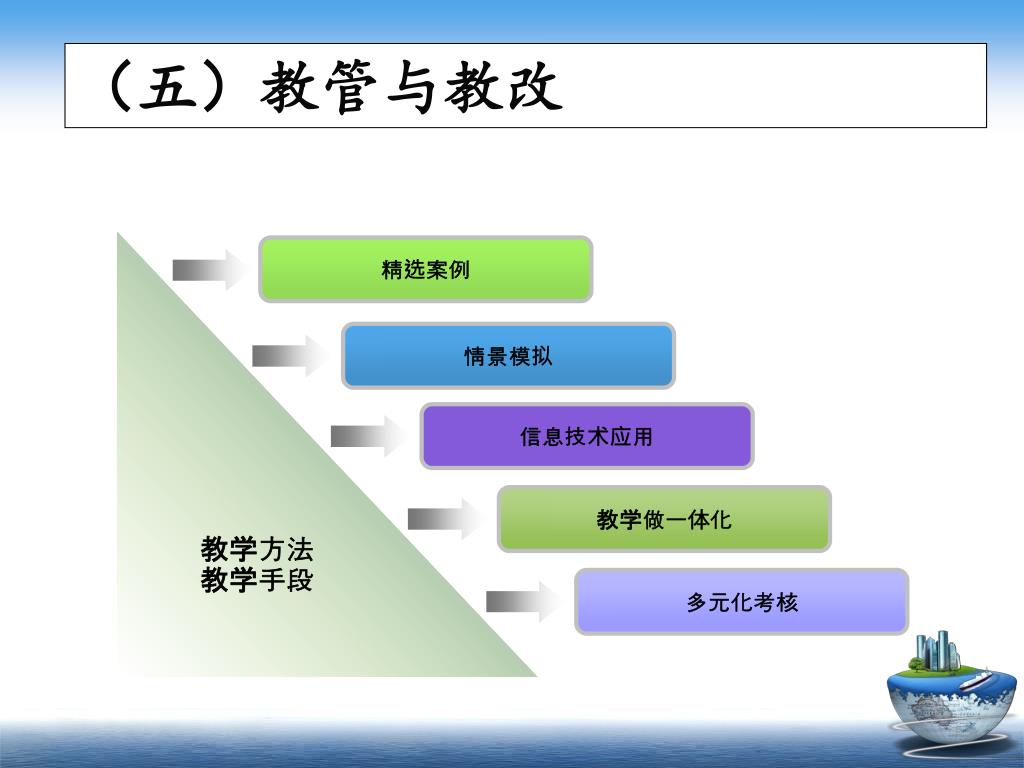 （五）教管与教改

精选案例

情景模拟

信息技术应用

教学做一体化

多元化考核

教学方法
教学手段